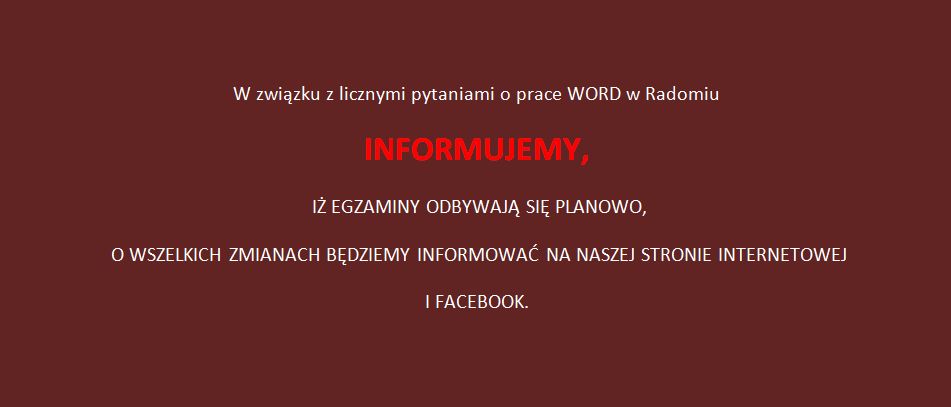 W związku z licznymi pytaniami o prace WORD w Radomiu

INFORMUJEMY,

IŻ EGZAMINY ODBYWAJĄ SIĘ PLANOWO,

O WSZELKICH ZMIANACH BĘDZIEMY INFORMOWAĆ NA NASZEJ STRONIE INTERNETOWEJ

I FACEBOOK.